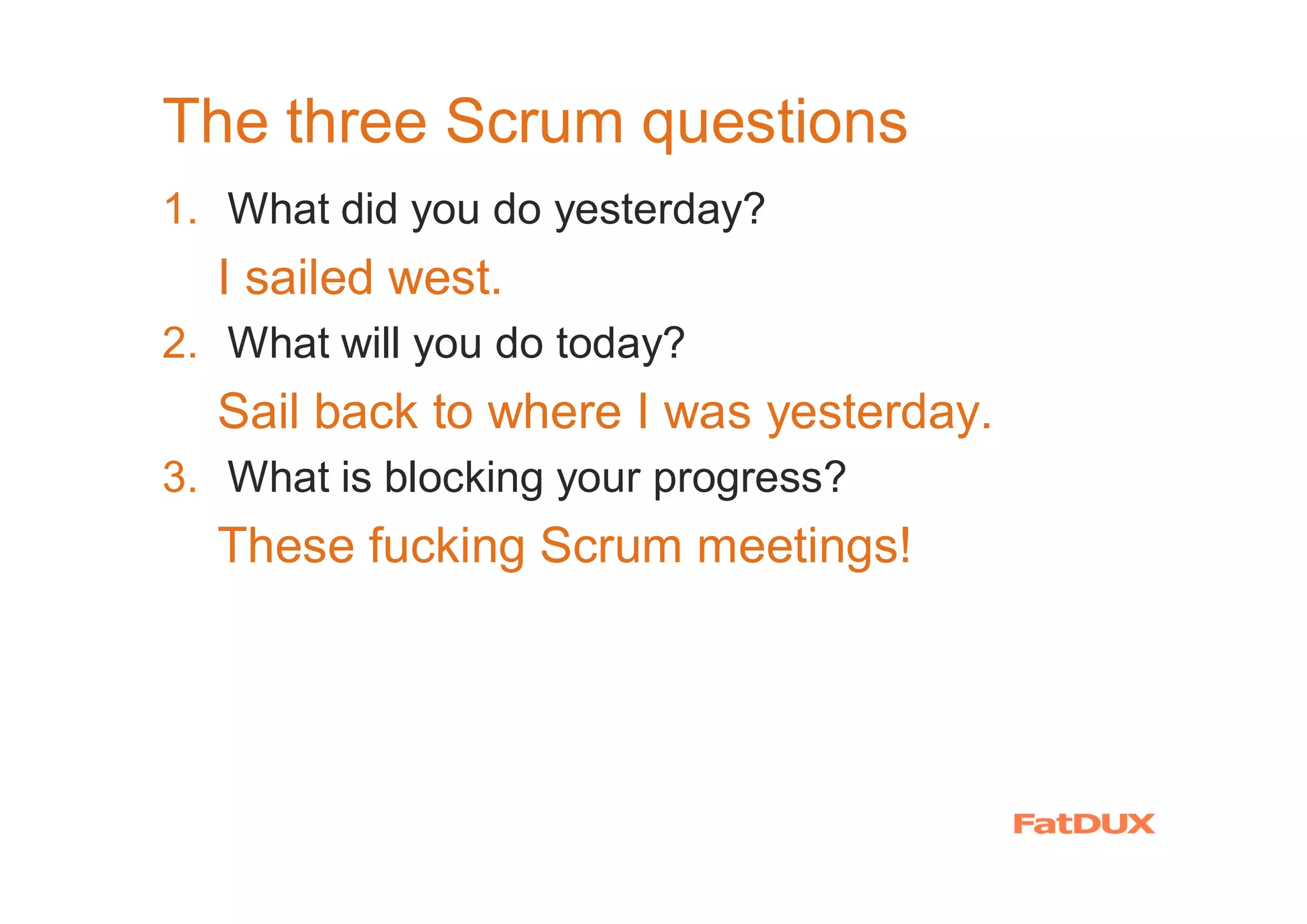 The three Scrum questions

1. What did you do yesterday?

I sailed west.

2. What will you do today?

Sail back to where I was yesterday.

3. What is blocking your progress?

These fucking Scrum meetings!

FatDUX